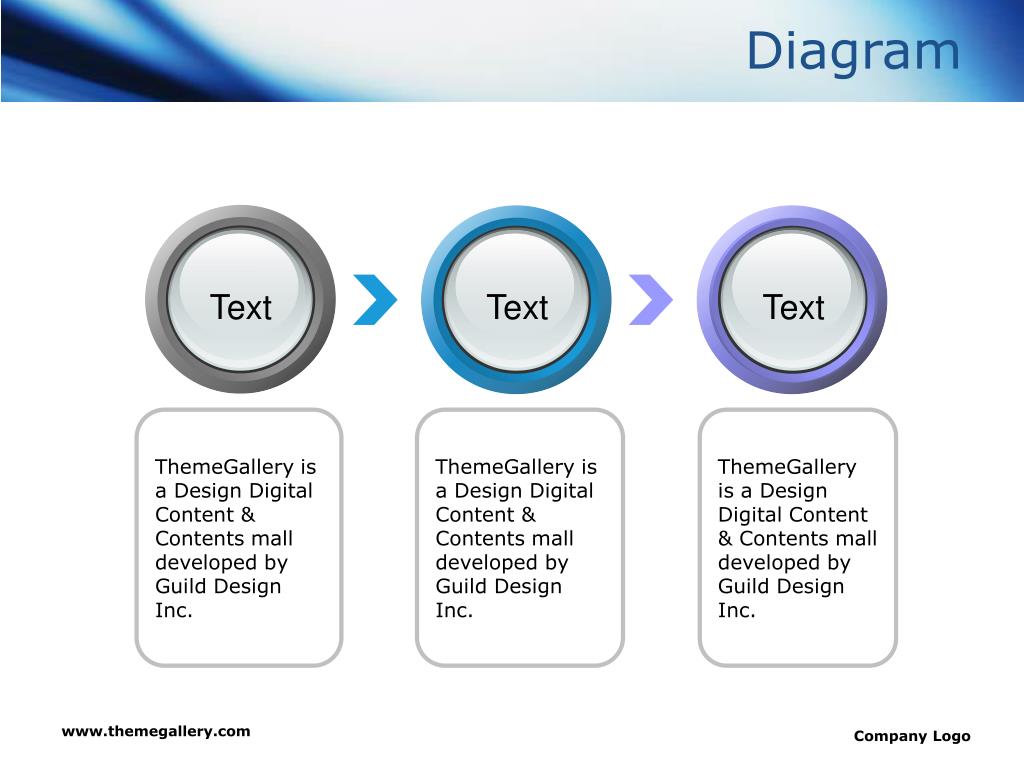 Diagram

Text

Text

Text

ThemeGallery is a Design Digital Content & Contents mall developed by Guild Design Inc.

ThemeGallery is a Design Digital Content & Contents mall developed by Guild Design Inc.

ThemeGallery is a Design Digital Content & Contents mall developed by Guild Design Inc.

www.themegallery.com

Company Logo